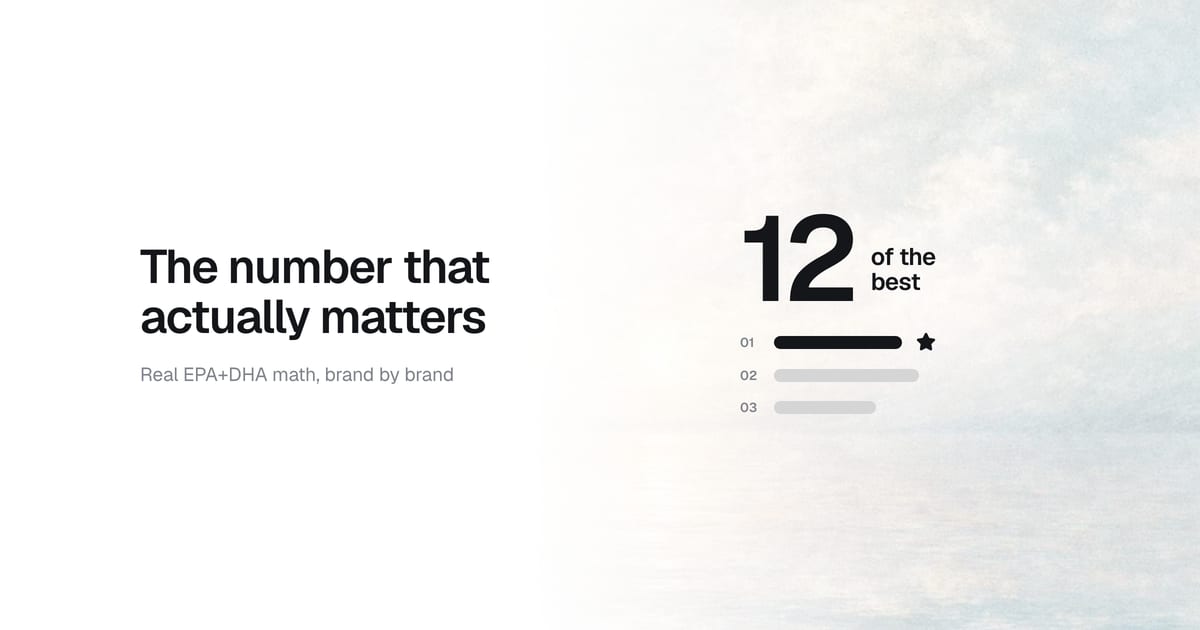 The number that actually matters

Real EPA+DHA math, brand by brand

12 of the best

01

02

03